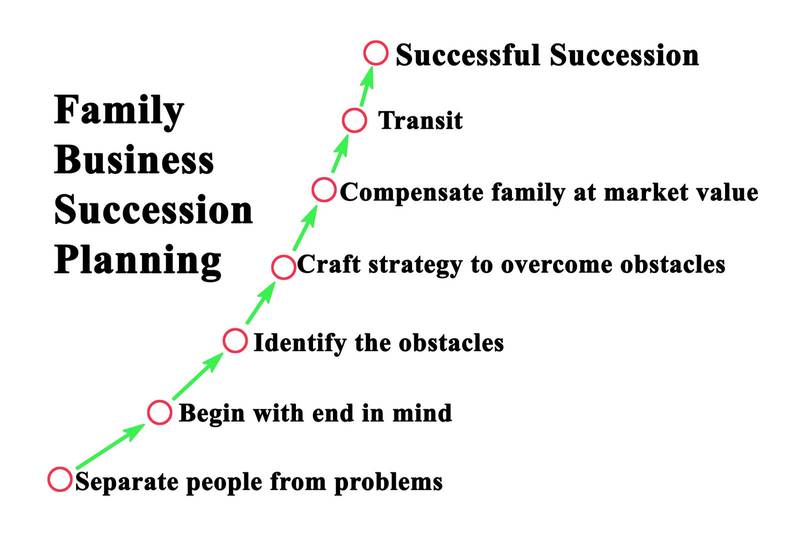 Family Business Succession Planning

Successful Succession

Transit

Compensate family at market value

Craft strategy to overcome obstacles

Identify the obstacles

Begin with end in mind

Separate people from problems